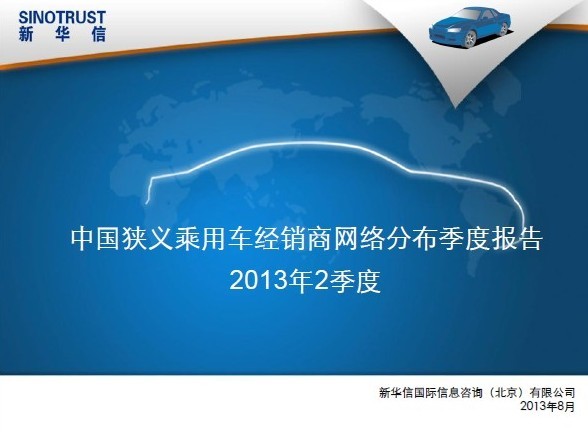 SINOTRUST
新 华 信

中国狭义乘用车经销商网络分布季度报告
2013年2季度

新华信国际信息咨询（北京）有限公司
2013年8月